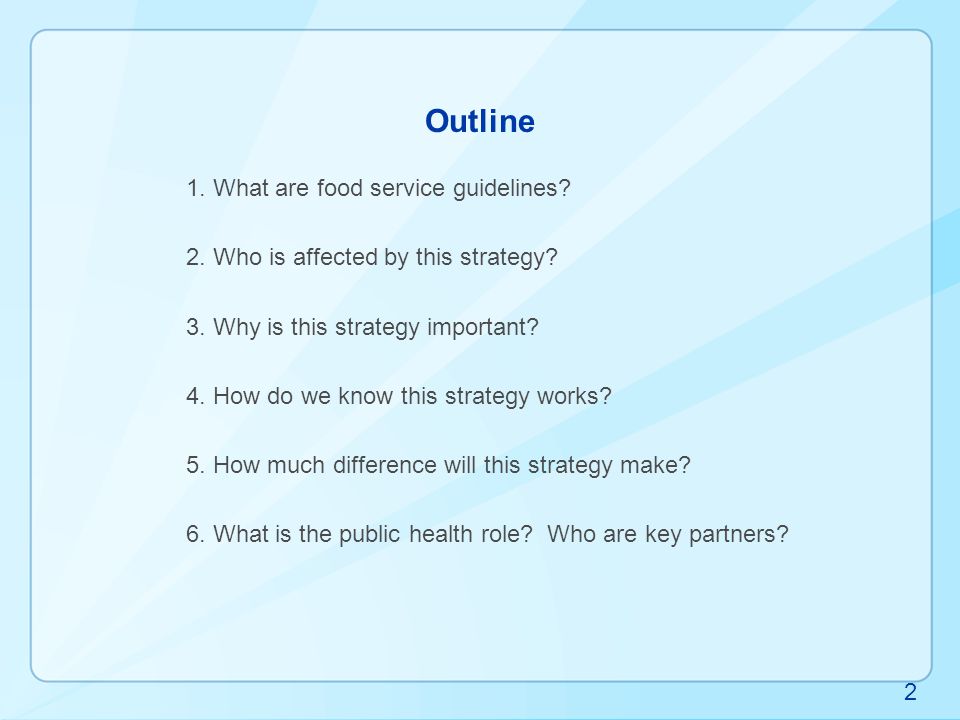 Outline

1. What are food service guidelines?

2. Who is affected by this strategy?

3. Why is this strategy important?

4. How do we know this strategy works?

5. How much difference will this strategy make?

6. What is the public health role?  Who are key partners?

2